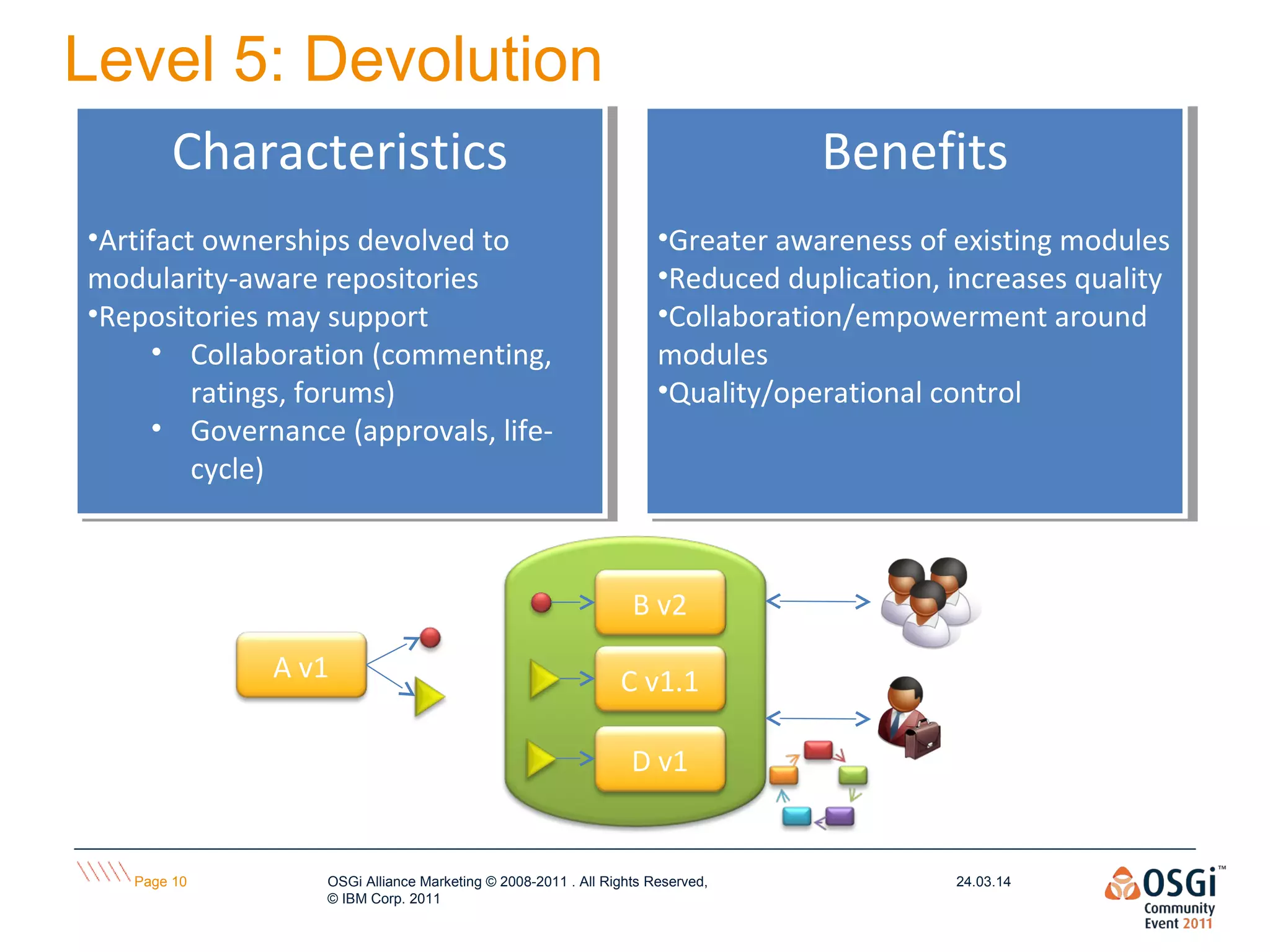 Level 5: Devolution

Characteristics

•Artifact ownerships devolved to modularity-aware repositories
•Repositories may support
• Collaboration (commenting, ratings, forums)
• Governance (approvals, life-cycle)

Benefits

•Greater awareness of existing modules
•Reduced duplication, increases quality
•Collaboration/empowerment around modules
•Quality/operational control

A v1

B v2

C v1.1

D v1

Page 10

OSGi Alliance Marketing © 2008-2011 . All Rights Reserved,
© IBM Corp. 2011

24.03.14

OSGi™ Community Event 2011